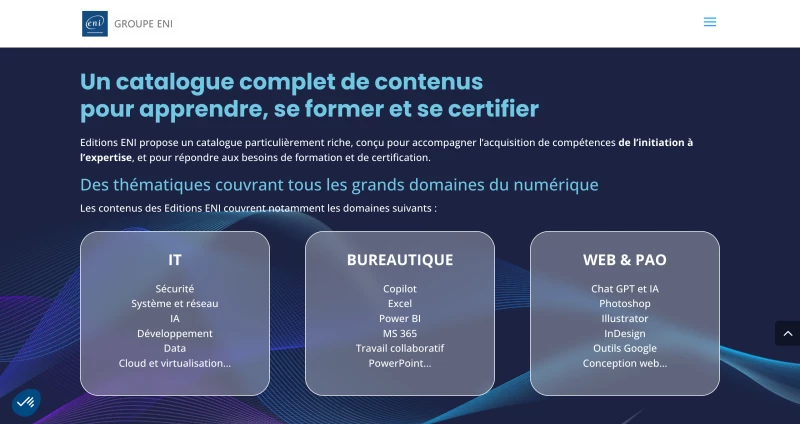 eni GROUPE ENI

Un catalogue complet de contenus pour apprendre, se former et se certifier

Editions ENI propose un catalogue particulièrement riche, conçu pour accompagner l'acquisition de compétences de l'initiation à l'expertise, et pour répondre aux besoins de formation et de certification.

Des thématiques couvrant tous les grands domaines du numérique

Les contenus des Editions ENI couvrent notamment les domaines suivants :

IT
Sécurité
Système et réseau
IA
Développement
Data
Cloud et virtualisation...

BUREAUTIQUE
Copilot
Excel
Power BI
MS 365
Travail collaboratif
PowerPoint...

WEB & PAO
Chat GPT et IA
Photoshop
Illustrator
InDesign
Outils Google
Conception web...